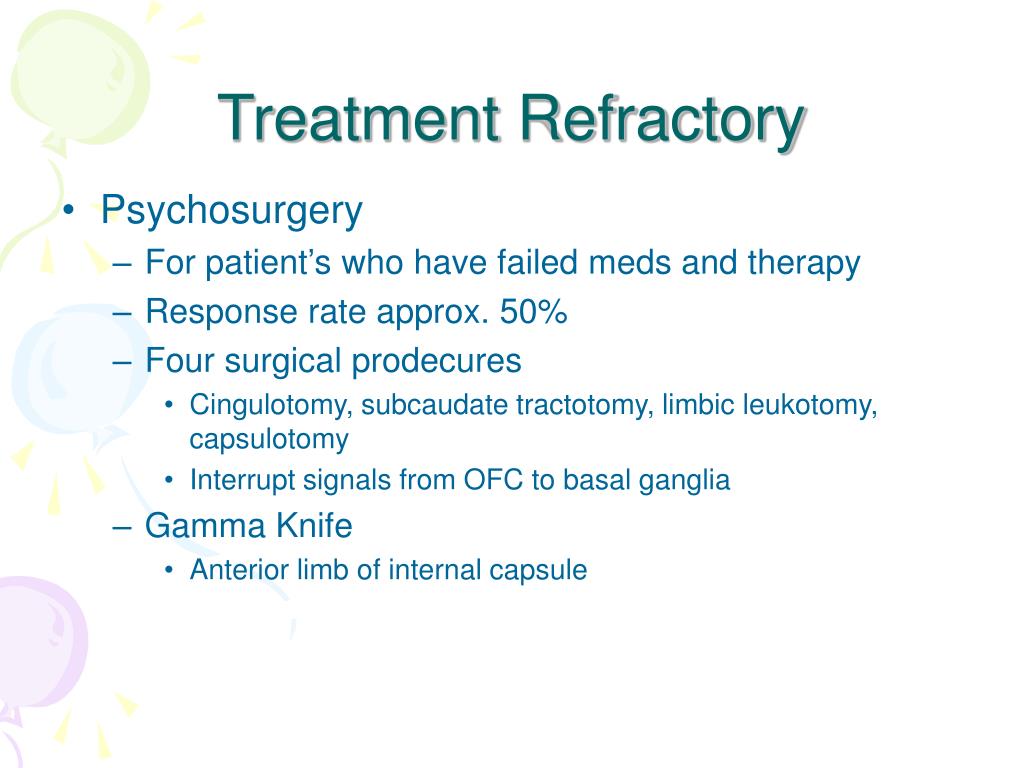 Treatment Refractory

• Psychosurgery
– For patient’s who have failed meds and therapy
– Response rate approx. 50%
– Four surgical prodecures
• Cingulotomy, subcaudate tractotomy, limbic leukotomy, capsulotomy
• Interrupt signals from OFC to basal ganglia
– Gamma Knife
• Anterior limb of internal capsule